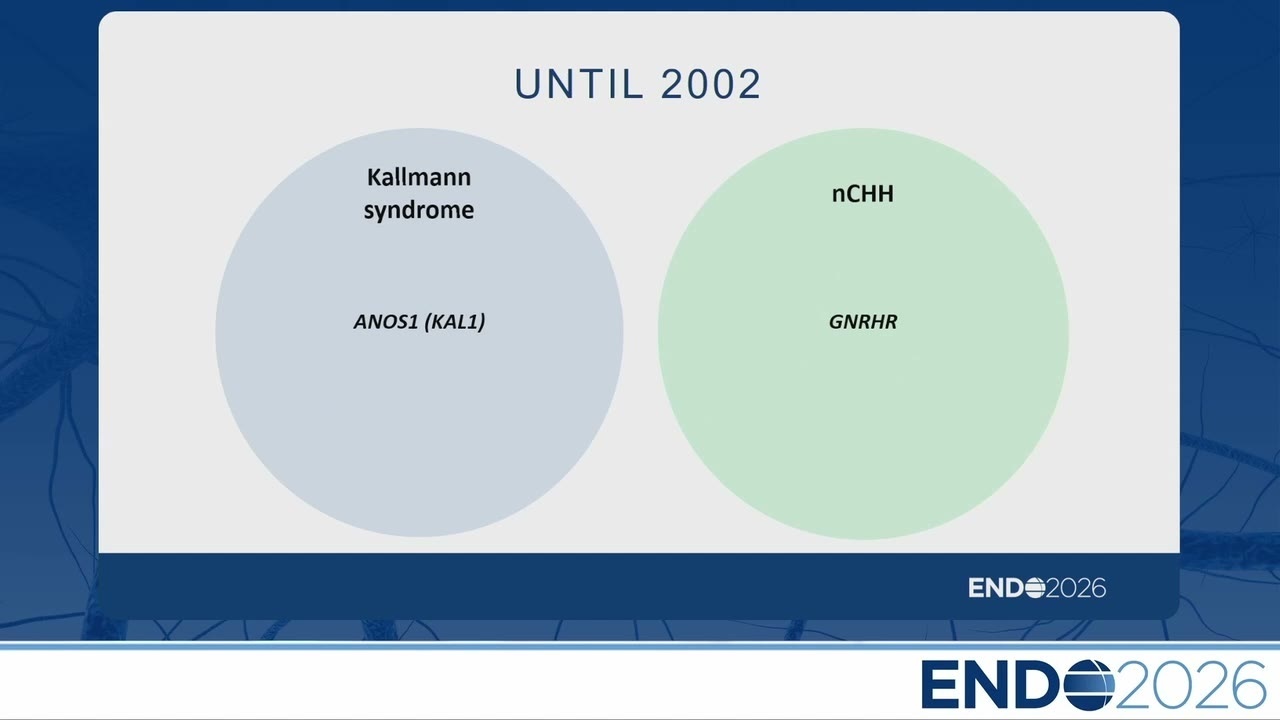 UNTIL 2002

Kallmann syndrome

ANOS1 (KAL1)

nCHH

GNRHR

ENDO2026

ENDO2026